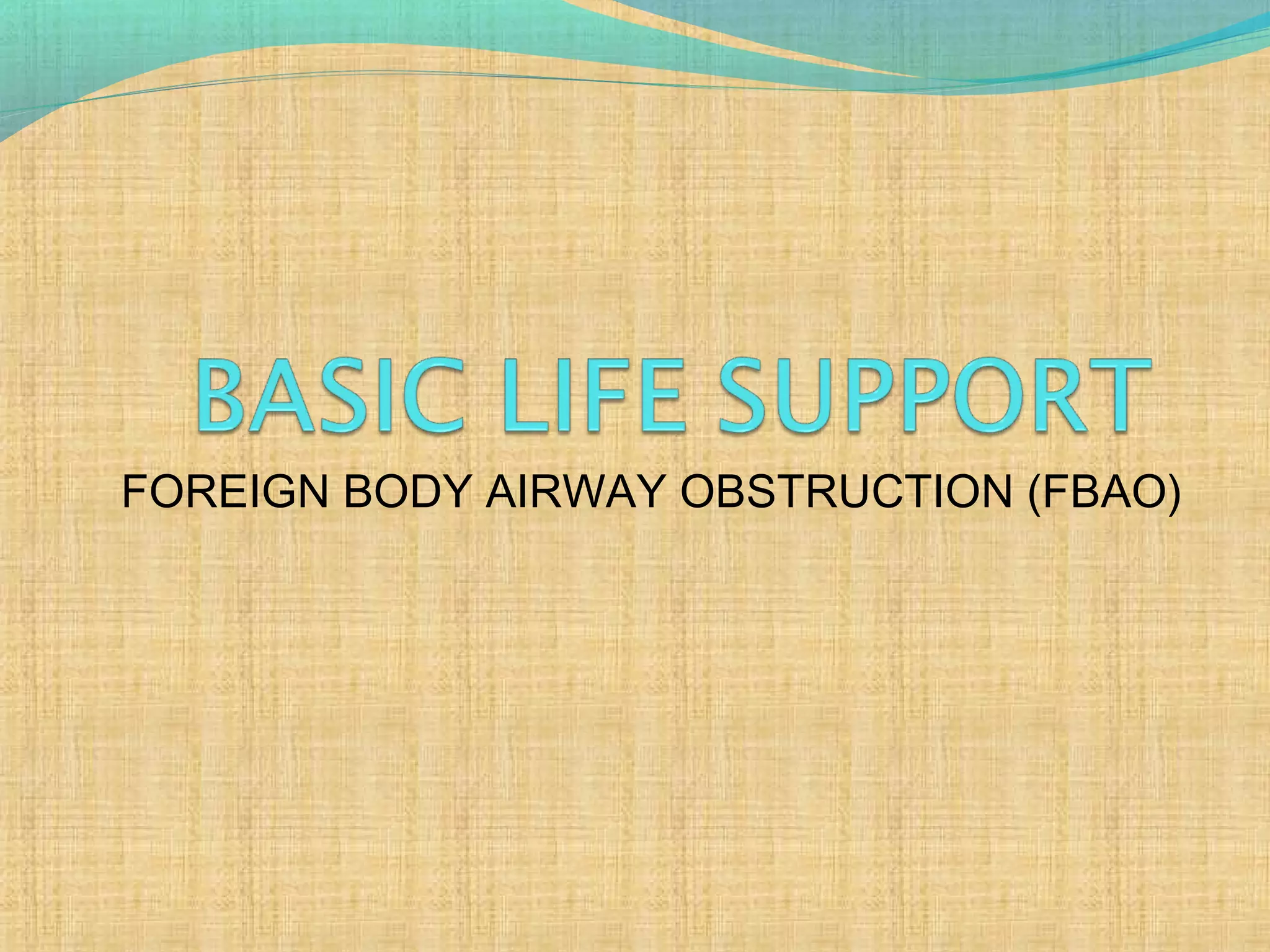 BASIC LIFE SUPPORT
FOREIGN BODY AIRWAY OBSTRUCTION (FBAO)